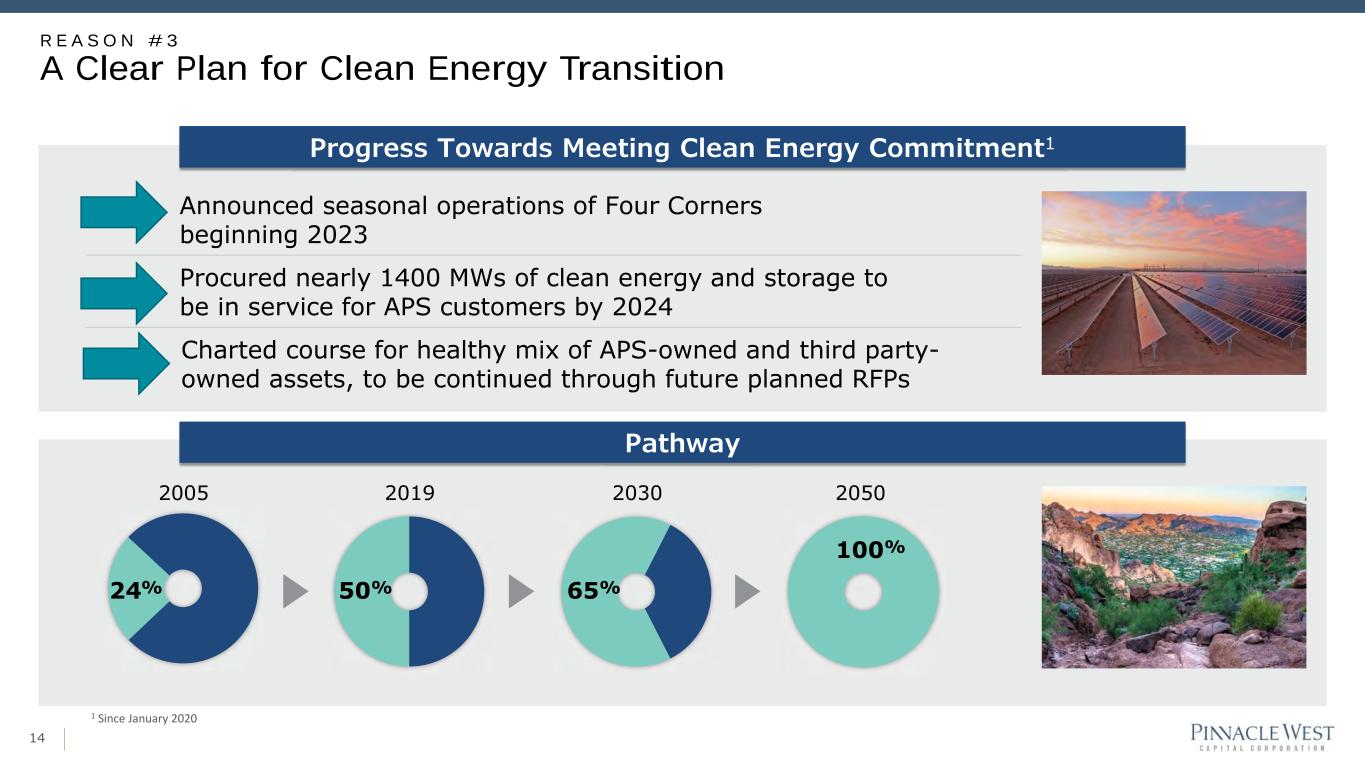 REASON #3
A Clear Plan for Clean Energy Transition

Progress Towards Meeting Clean Energy Commitment$^1$

Announced seasonal operations of Four Corners beginning 2023

Procured nearly 1400 MWs of clean energy and storage to be in service for APS customers by 2024

Charted course for healthy mix of APS-owned and third party-owned assets, to be continued through future planned RFPs

Pathway

2005
24%

2019
50%

2030
65%

2050
100%

$^1$ Since January 2020

14

PINNACLE WEST
CAPITAL CORPORATION